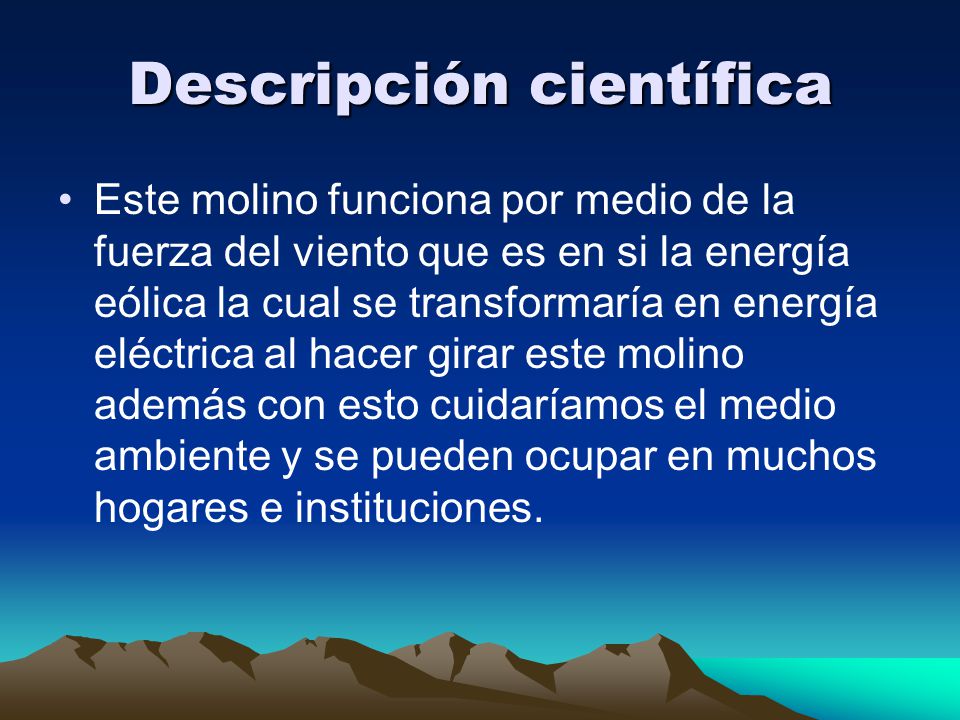 Descripción científica

• Este molino funciona por medio de la fuerza del viento que es en si la energía eólica la cual se transformaría en energía eléctrica al hacer girar este molino además con esto cuidaríamos el medio ambiente y se pueden ocupar en muchos hogares e instituciones.